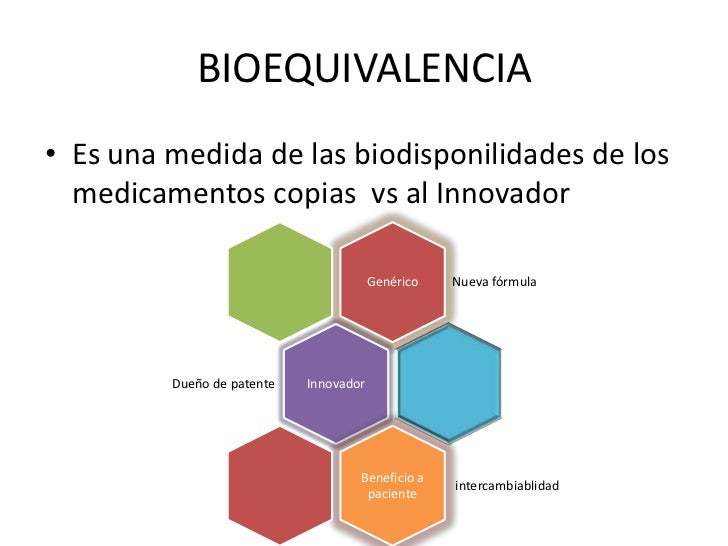 BIOEQUIVALENCIA

• Es una medida de las biodisponilidades de los medicamentos copias vs al Innovador

Genérico

Nueva fórmula

Dueño de patente

Innovador

Beneficio a paciente

intercambiablidad